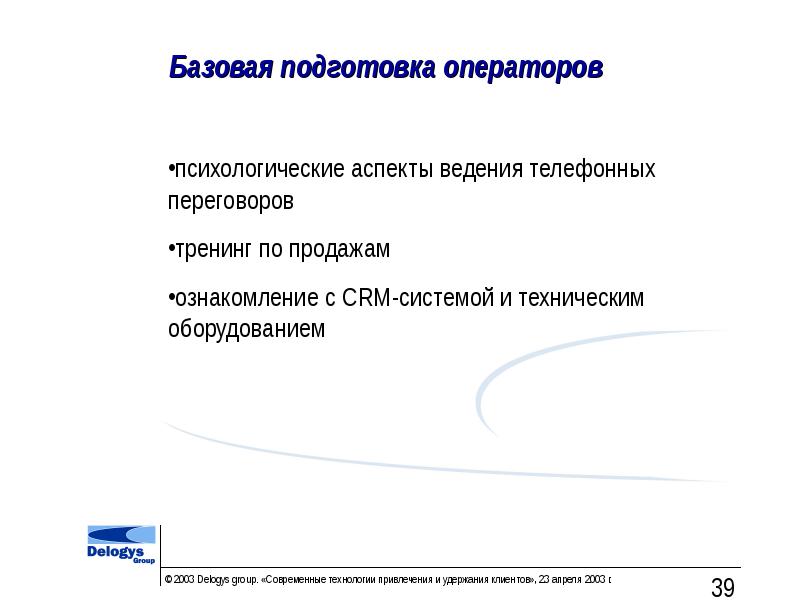 Базовая подготовка операторов

•психологические аспекты ведения телефонных переговоров

•тренинг по продажам

•ознакомление с CRM-системой и техническим оборудованием

Delogys Group

© 2003 Delogys group. «Современные технологии привлечения и удержания клиентов», 23 апреля 2003 г

39